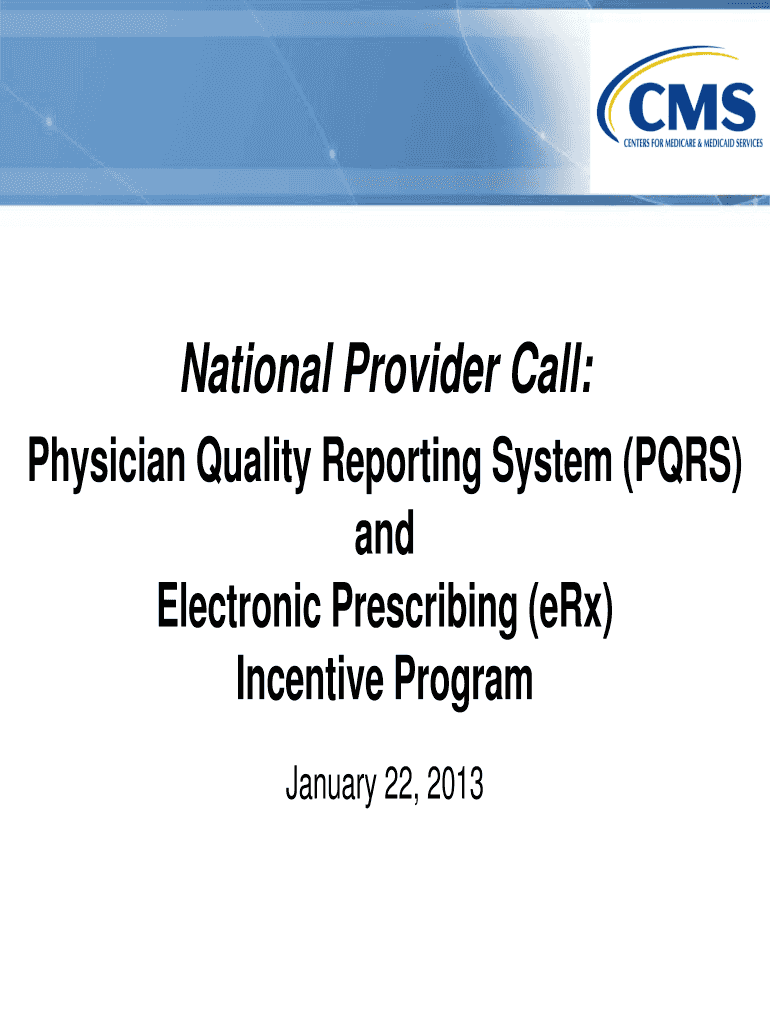 CMS
CENTERS FOR MEDICARE & MEDICAID SERVICES

National Provider Call:

Physician Quality Reporting System (PQRS) and Electronic Prescribing (eRx) Incentive Program

January 22, 2013